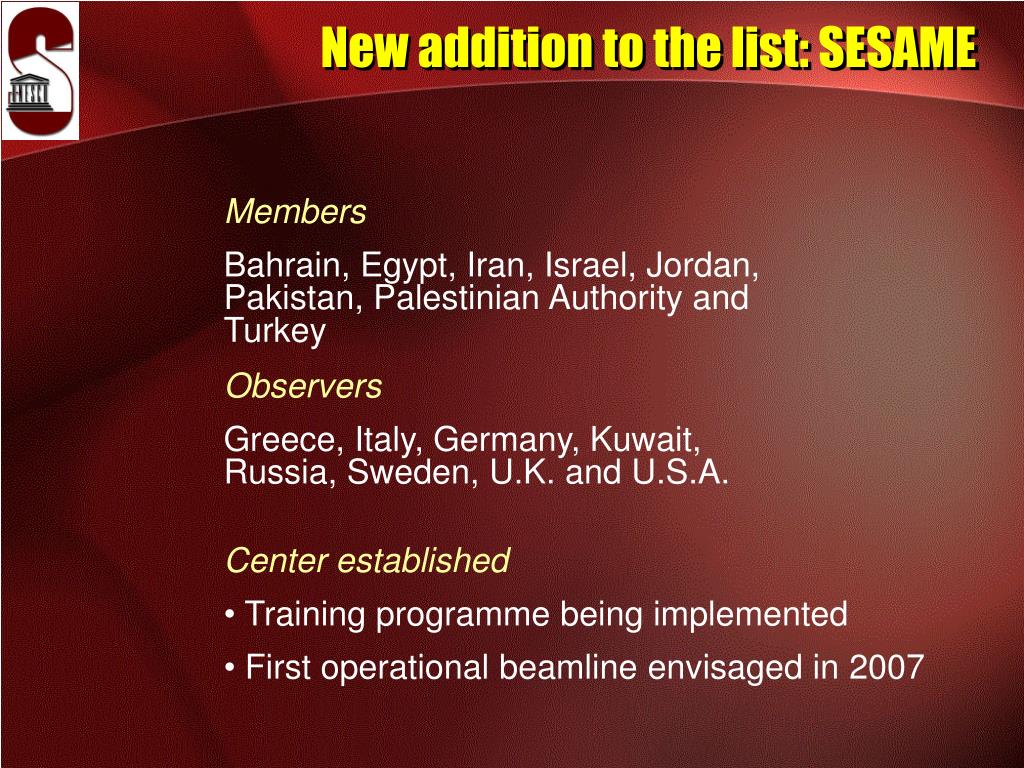 New addition to the list: SESAME

Members

Bahrain, Egypt, Iran, Israel, Jordan, Pakistan, Palestinian Authority and Turkey

Observers

Greece, Italy, Germany, Kuwait, Russia, Sweden, U.K. and U.S.A.

Center established

• Training programme being implemented

• First operational beamline envisaged in 2007